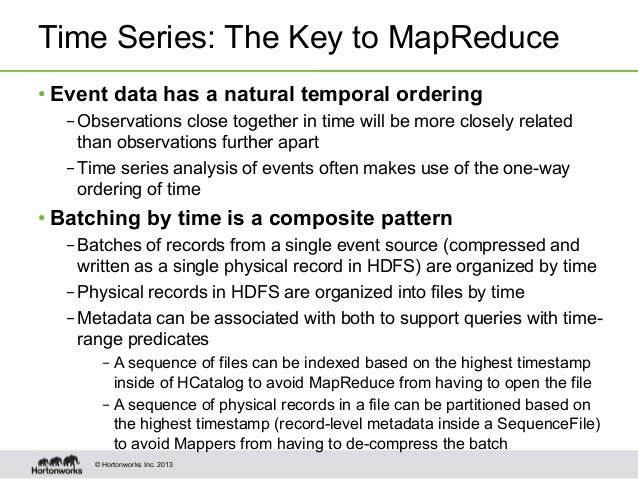 Time Series: The Key to MapReduce

• Event data has a natural temporal ordering

– Observations close together in time will be more closely related than observations further apart

– Time series analysis of events often makes use of the one-way ordering of time

• Batching by time is a composite pattern

– Batches of records from a single event source (compressed and written as a single physical record in HDFS) are organized by time

– Physical records in HDFS are organized into files by time

– Metadata can be associated with both to support queries with time-range predicates

– A sequence of files can be indexed based on the highest timestamp inside of HCatalog to avoid MapReduce from having to open the file

– A sequence of physical records in a file can be partitioned based on the highest timestamp (record-level metadata inside a SequenceFile) to avoid Mappers from having to de-compress the batch

Hortonworks © Hortonworks Inc. 2013